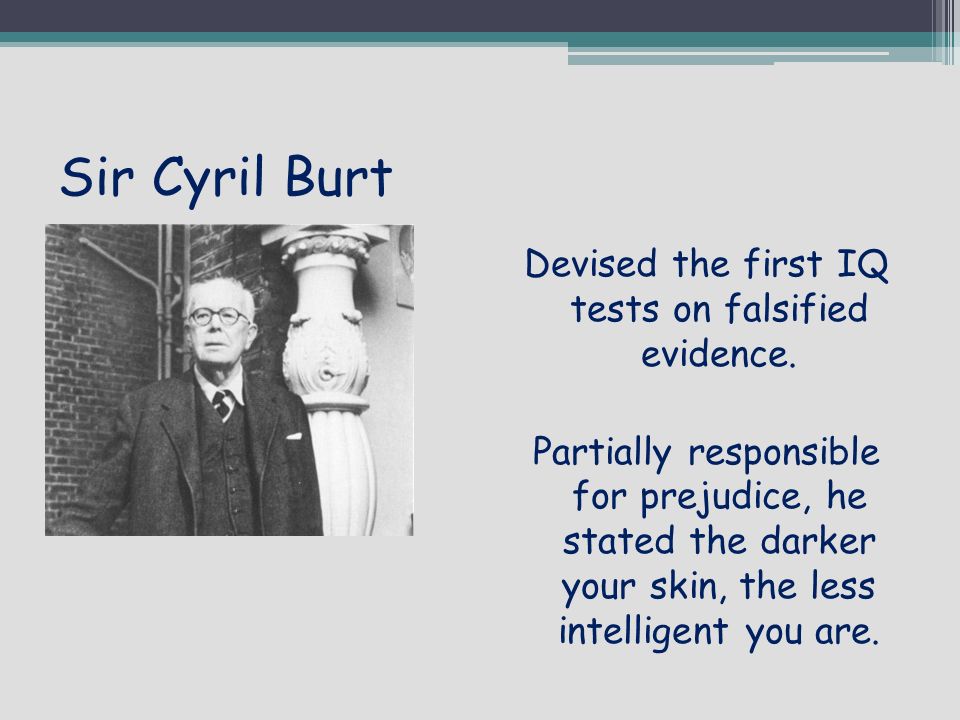 Sir Cyril Burt

Devised the first IQ tests on falsified evidence.

Partially responsible for prejudice, he stated the darker your skin, the less intelligent you are.